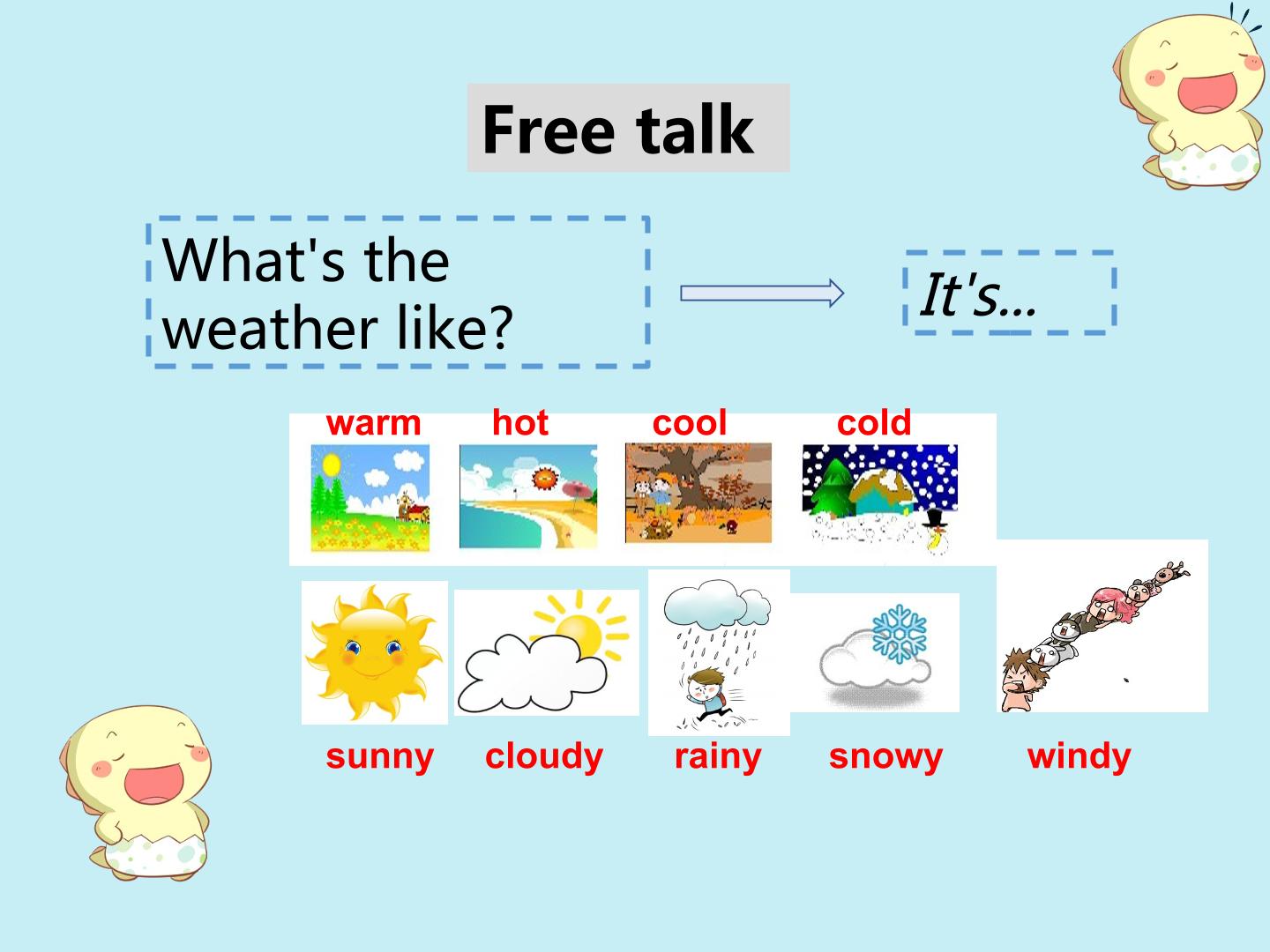 Free talk

What's the weather like?

It's...

warm hot cool cold

sunny cloudy rainy snowy windy